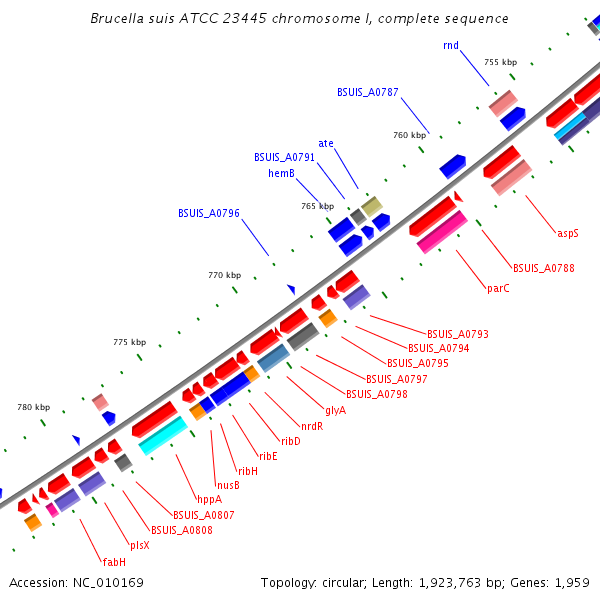 Brucella suis ATCC 23445 chromosome I, complete sequence

rnd
755 kbp
BSUIS_A0787
760 kbp
ate
BSUIS_A0791
hemB
765 kbp
BSUIS_A0796
770 kbp
775 kbp
780 kbp

aspS
BSUIS_A0788
parC
BSUIS_A0793
BSUIS_A0794
BSUIS_A0795
BSUIS_A0797
BSUIS_A0798
glyA
nrdR
ribD
ribE
ribH
nusB
hppA
BSUIS_A0807
BSUIS_A0808
plsX
fabH

Accession: NC_010169
Topology: circular; Length: 1,923,763 bp; Genes: 1,959